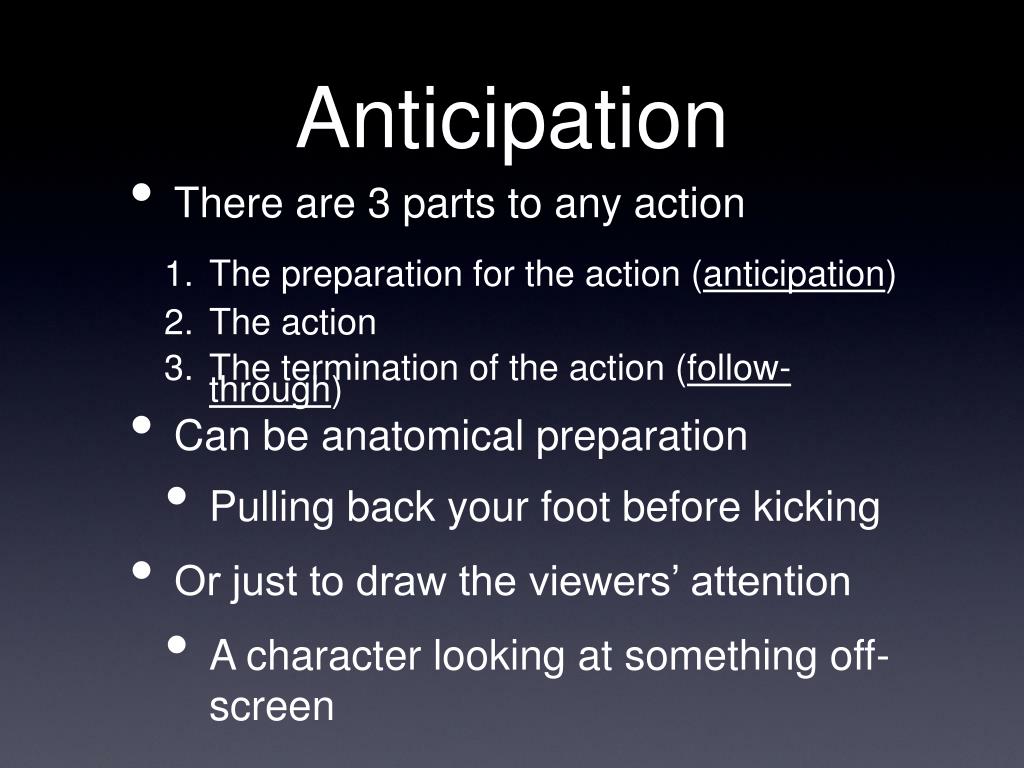 Anticipation

• There are 3 parts to any action

1. The preparation for the action (anticipation)
2. The action
3. The termination of the action (follow-through)

• Can be anatomical preparation

• Pulling back your foot before kicking

• Or just to draw the viewers’ attention

• A character looking at something off-screen